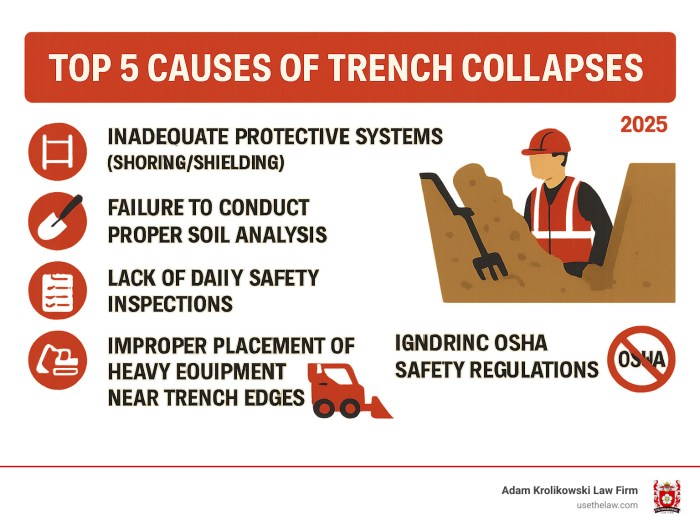 TOP 5 CAUSES OF TRENCH COLLAPSES

2025

INADEQUATE PROTECTIVE SYSTEMS (SHORING/SHIELDING)

FAILURE TO CONDUCT PROPER SOIL ANALYSIS

LACK OF DAIIY SAFETY INSPECTIONS

IMPROPER PLACEMENT OF HEAVY EOUIPMENT NEAR TRENCH EDGES

IGNDRINC OSHA SAFETY REGULATIONS

OSHA

Adam Krolikowski Law Firm
usethelaw.com